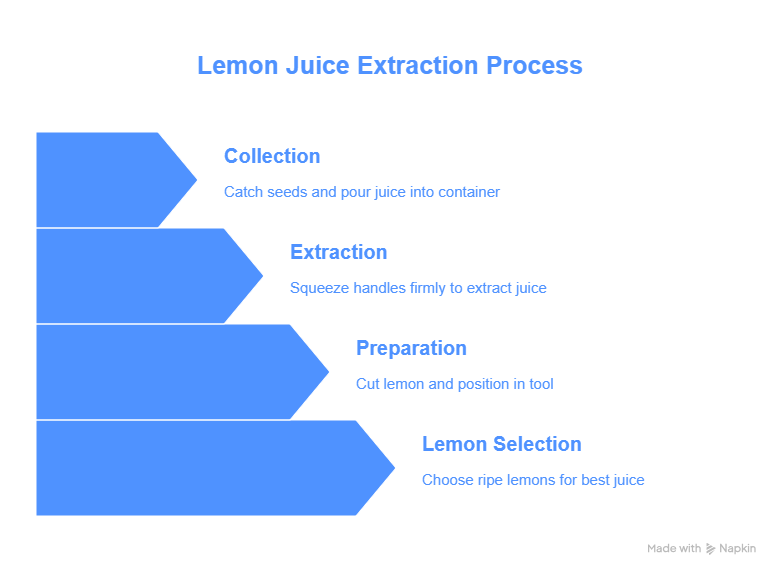 Lemon Juice Extraction Process

Collection

Catch seeds and pour juice into container

Extraction

Squeeze handles firmly to extract juice

Preparation

Cut lemon and position in tool

Lemon Selection

Choose ripe lemons for best juice

Made with Napkin